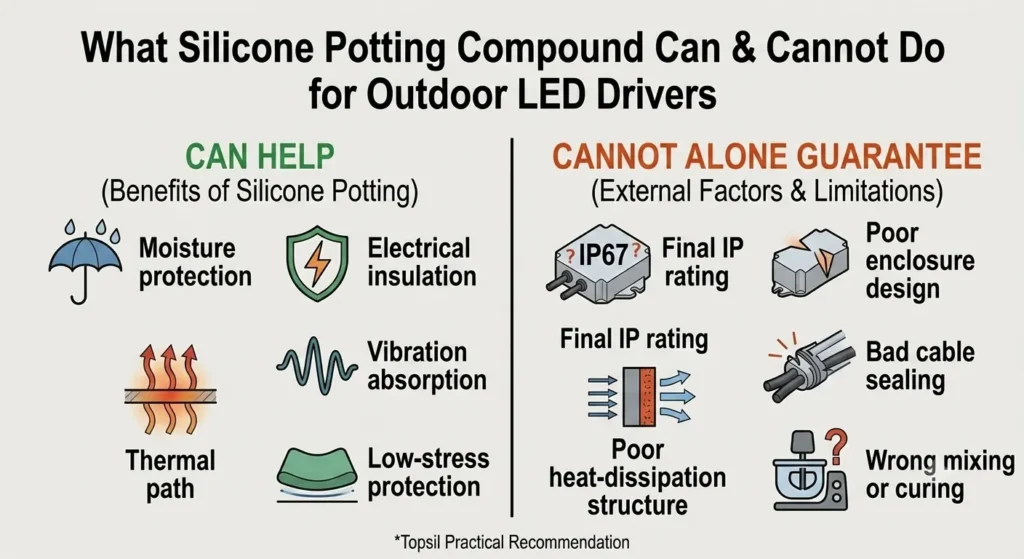 What Silicone Potting Compound Can & Cannot Do for Outdoor LED Drivers

CAN HELP
(Benefits of Silicone Potting)

Moisture protection

Electrical insulation

Vibration absorption

Thermal path

Low-stress protection

CANNOT ALONE GUARANTEE
(External Factors & Limitations)

?IP67?

Final IP rating

Poor enclosure design

Final IP rating

Bad cable sealing

Poor heat-dissipation structure

?

Wrong mixing or curing

*Topsil Practical Recommendation